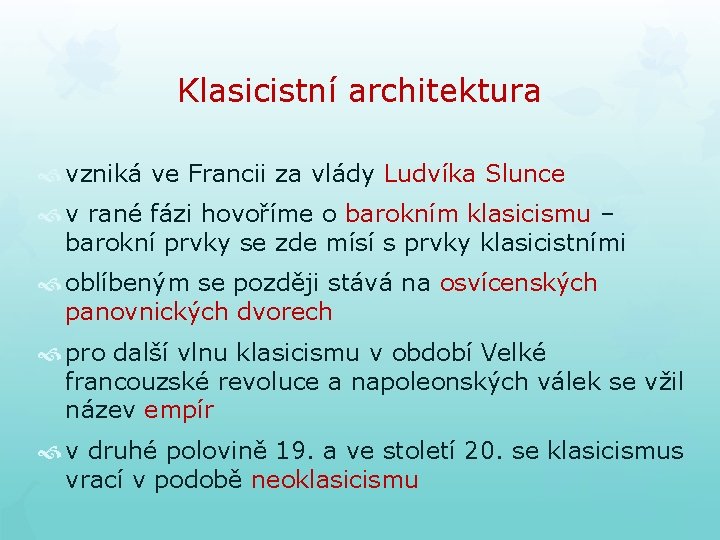 Klasicistní architektura

vzniká ve Francii za vlády Ludvíka Slunce

v rané fázi hovoříme o barokním klasicismu – barokní prvky se zde mísí s prvky klasicistními

oblíbeným se později stává na osvícenských panovnických dvorech

pro další vlnu klasicismu v období Velké francouzské revoluce a napoleonských válek se vžil název empír

v druhé polovině 19. a ve století 20. se klasicismus vrací v podobě neoklasicismu